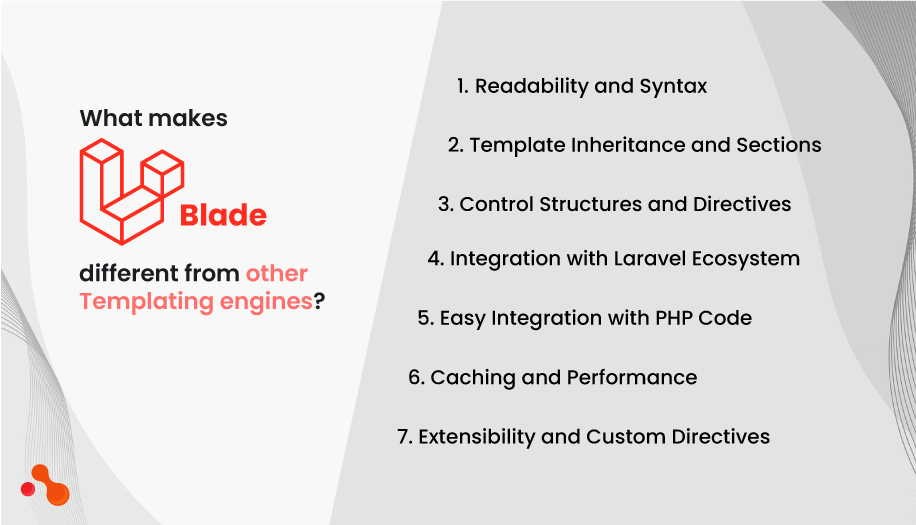 What makes

Blade

different from other Templating engines?

1. Readability and Syntax

2. Template Inheritance and Sections

3. Control Structures and Directives

4. Integration with Laravel Ecosystem

5. Easy Integration with PHP Code

6. Caching and Performance

7. Extensibility and Custom Directives